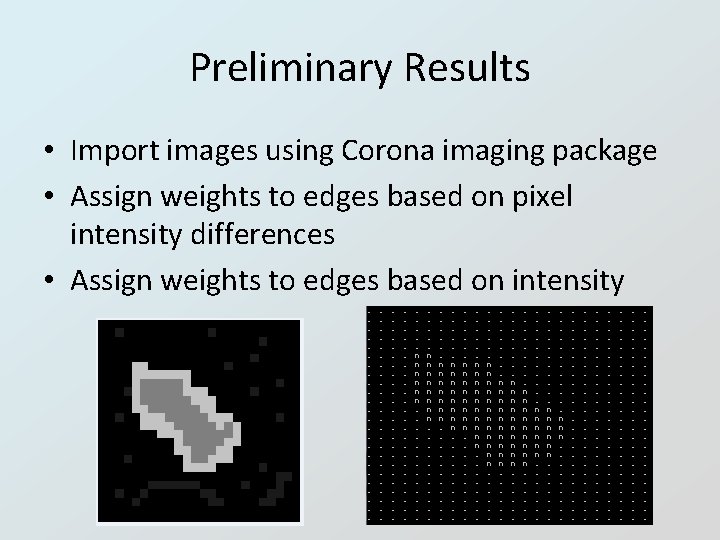 Preliminary Results

• Import images using Corona imaging package
• Assign weights to edges based on pixel intensity differences
• Assign weights to edges based on intensity